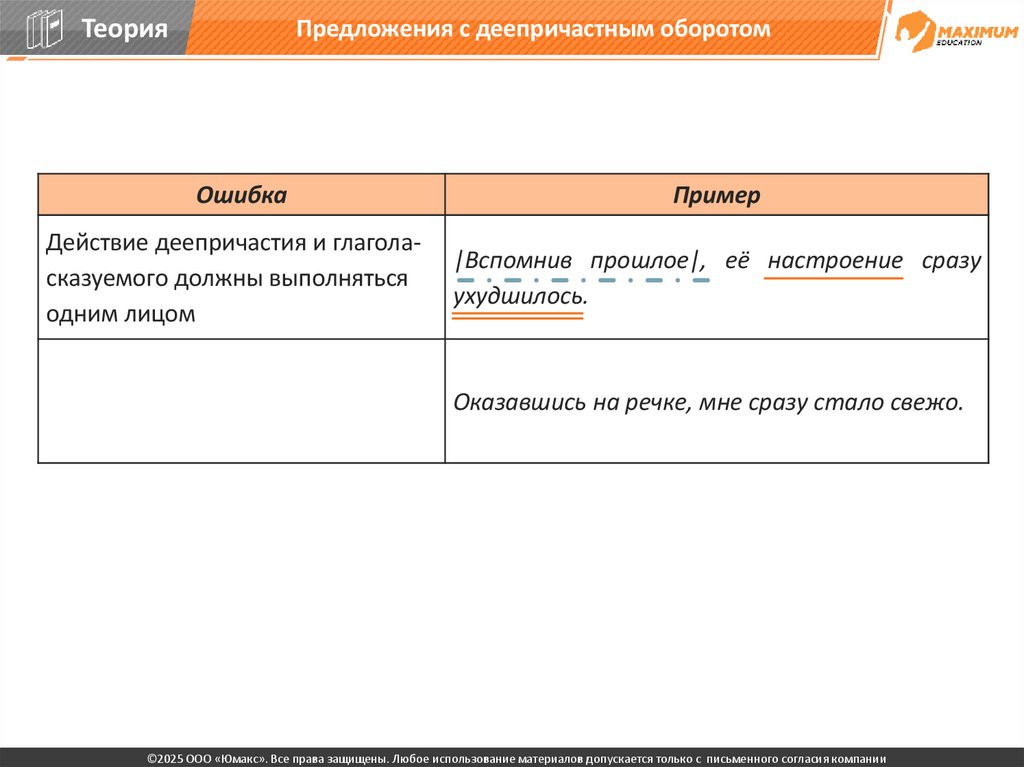 Теория

Предложения с деепричастным оборотом

MAXIMUM EDUCATION

| Ошибка | Пример |
|---|---|
| Действие деепричастия и глагола-сказуемого должны выполняться одним лицом | \|Вспомнив прошлое\|, её настроение сразу ухудшилось. |
|  | Оказавшись на речке, мне сразу стало свежо. |

©2025 ООО «Юмакс». Все права защищены. Любое использование материалов допускается только с письменного согласия компании